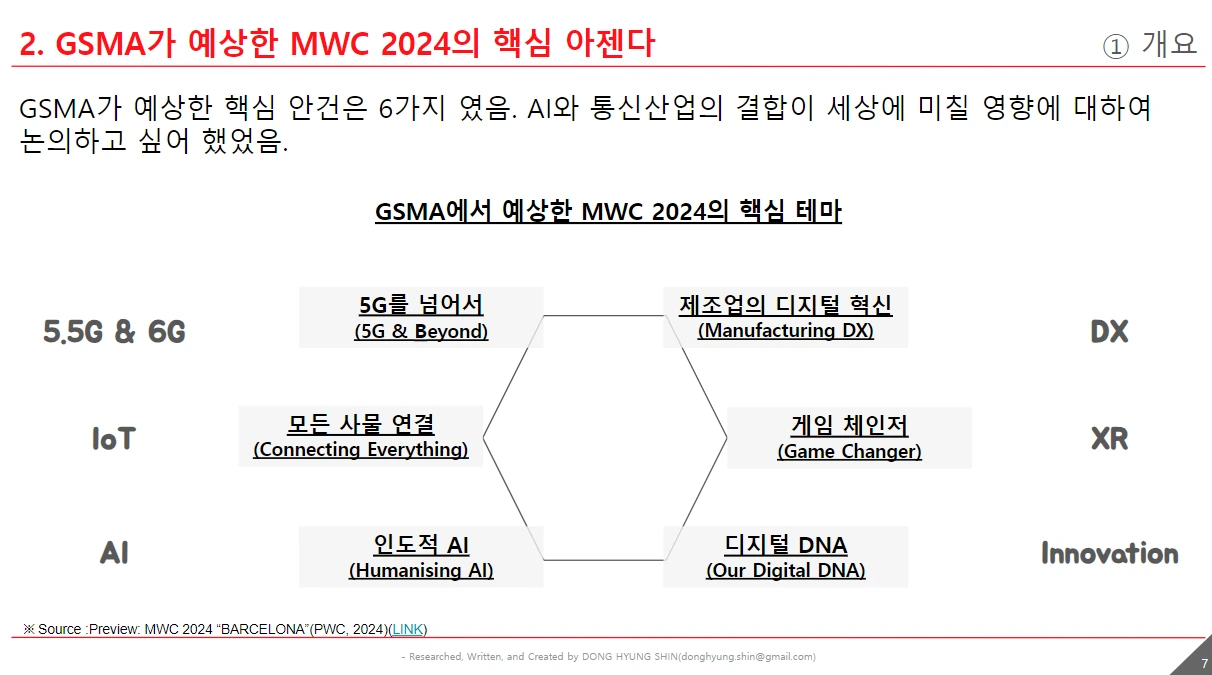 2. GSMA가 예상한 MWC 2024의 핵심 아젠다

① 개요

GSMA가 예상한 핵심 안건은 6가지 였음. AI와 통신산업의 결합이 세상에 미칠 영향에 대하여 논의하고 싶어 했었음.

GSMA에서 예상한 MWC 2024의 핵심 테마

5.5G & 6G

5G를 넘어서
(5G & Beyond)

제조업의 디지털 혁신
(Manufacturing DX)

DX

IoT

모든 사물 연결
(Connecting Everything)

게임 체인저
(Game Changer)

XR

AI

인도적 AI
(Humanising AI)

디지털 DNA
(Our Digital DNA)

Innovation

※ Source :Preview: MWC 2024 "BARCELONA"(PWC, 2024)(LINK)

- Researched, Written, and Created by DONG HYUNG SHIN(donghyung.shin@gmail.com)

7